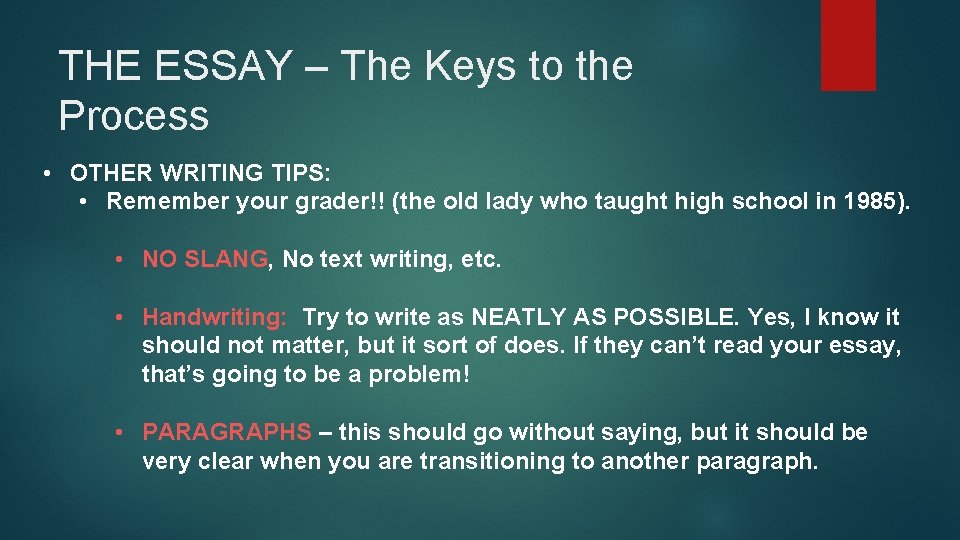 THE ESSAY – The Keys to the Process

• OTHER WRITING TIPS:
• Remember your grader!! (the old lady who taught high school in 1985).

• NO SLANG, No text writing, etc.

• Handwriting: Try to write as NEATLY AS POSSIBLE. Yes, I know it should not matter, but it sort of does. If they can't read your essay, that's going to be a problem!

• PARAGRAPHS – this should go without saying, but it should be very clear when you are transitioning to another paragraph.